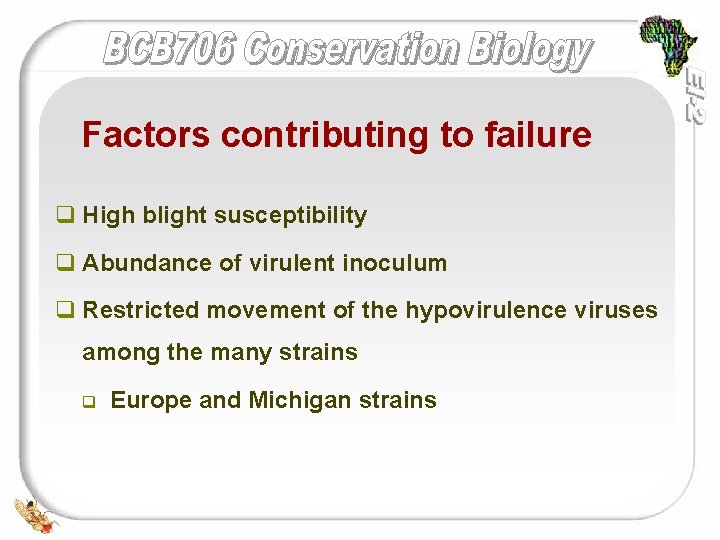 BCB706 Conservation Biology

EI-2

Factors contributing to failure

❑ High blight susceptibility

❑ Abundance of virulent inoculum

❑ Restricted movement of the hypovirulence viruses among the many strains

❑ Europe and Michigan strains